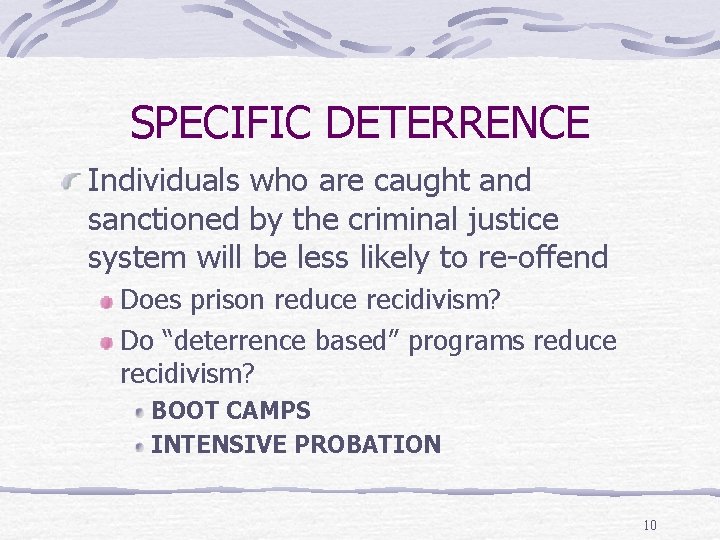 SPECIFIC DETERRENCE

Individuals who are caught and sanctioned by the criminal justice system will be less likely to re-offend

Does prison reduce recidivism?

Do “deterrence based” programs reduce recidivism?

BOOT CAMPS

INTENSIVE PROBATION

10